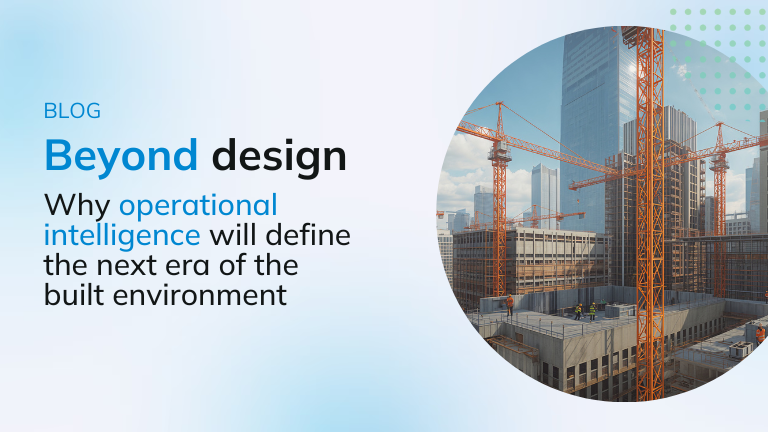 BLOG

Beyond design

Why operational intelligence will define the next era of the built environment